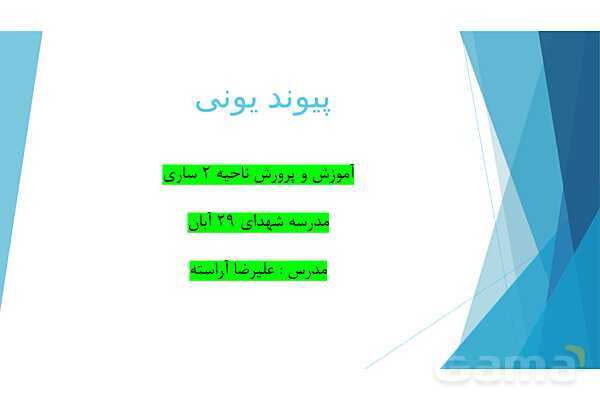 پیوند یونی

آموزش و پرورش ناحیه ۲ ساری

مدرسه شهدای ۲۹ آبان

مدرس : علیرضا آراسته

Gama